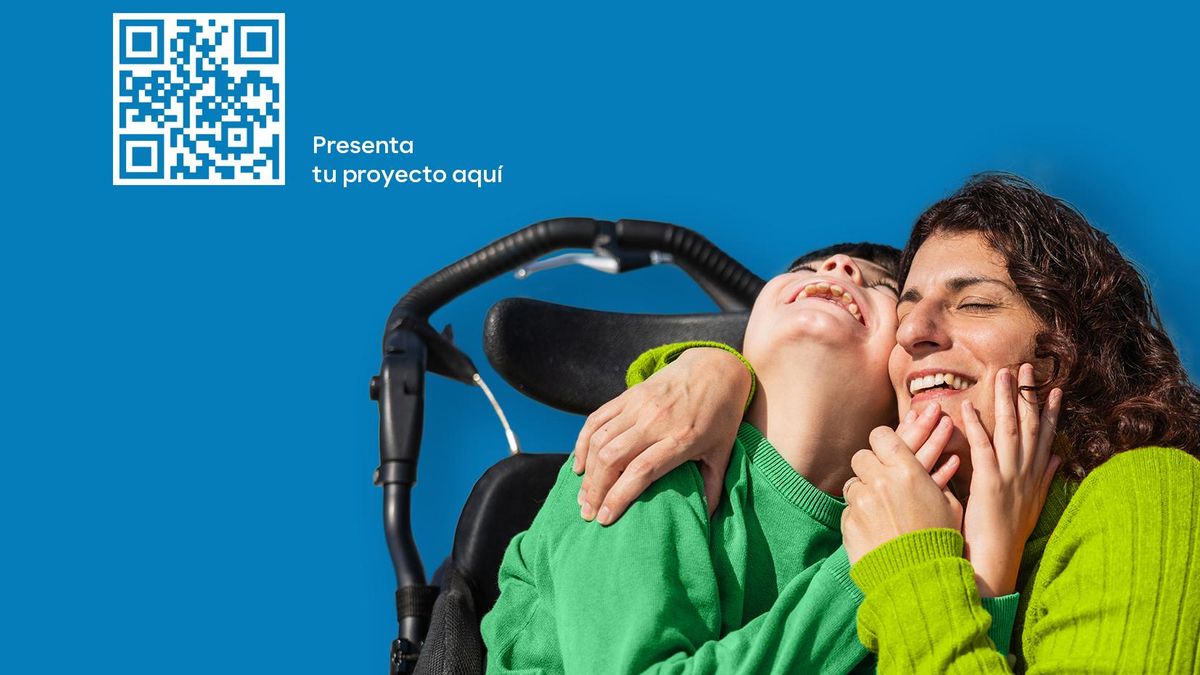 Presenta
tu proyecto aquí